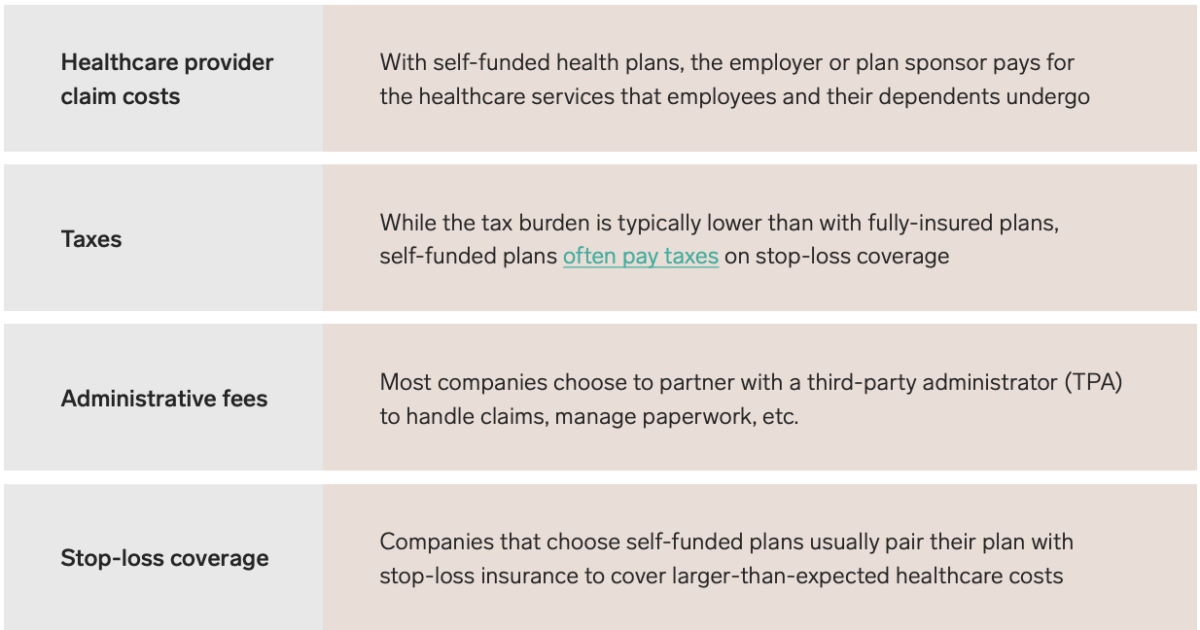 | | |
|---|---|
| Healthcare provider claim costs | With self-funded health plans, the employer or plan sponsor pays for the healthcare services that employees and their dependents undergo |
| Taxes | While the tax burden is typically lower than with fully-insured plans, self-funded plans often pay taxes on stop-loss coverage |
| Administrative fees | Most companies choose to partner with a third-party administrator (TPA) to handle claims, manage paperwork, etc. |
| Stop-loss coverage | Companies that choose self-funded plans usually pair their plan with stop-loss insurance to cover larger-than-expected healthcare costs |